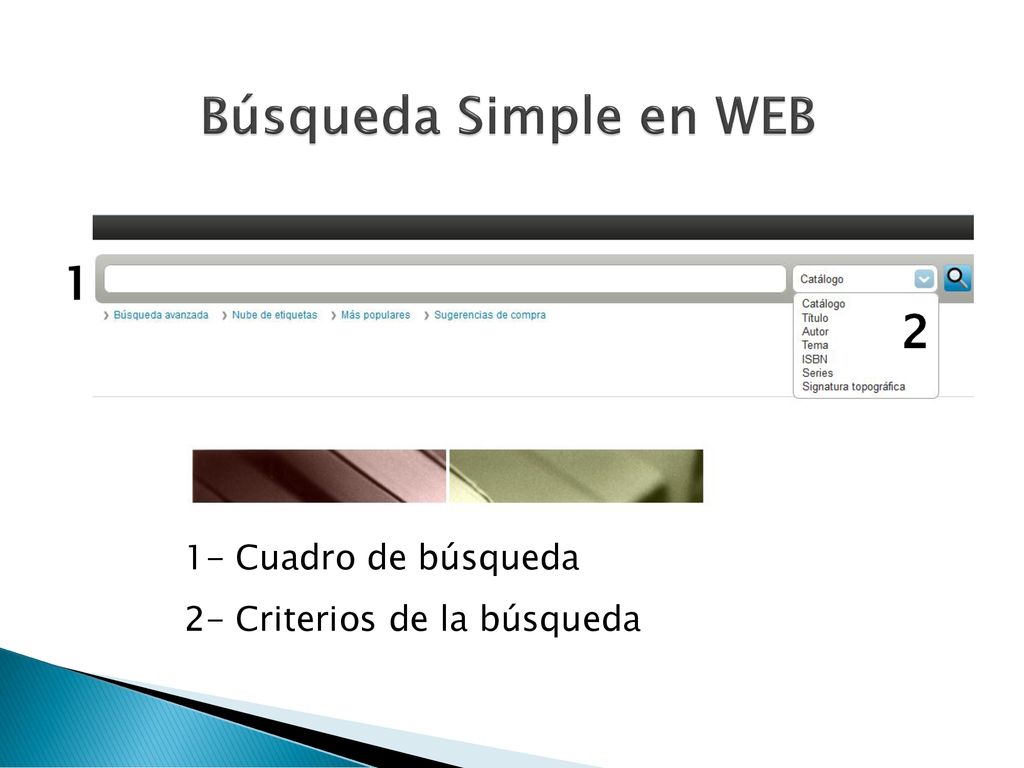 Búsqueda Simple en WEB

1

Catálogo

Búsqueda avanzada
Nube de etiquetas
Más populares
Sugerencias de compra

Catálogo
Título
Autor
Tema
ISBN
Series
Signatura topográfica

2

1- Cuadro de búsqueda

2- Criterios de la búsqueda